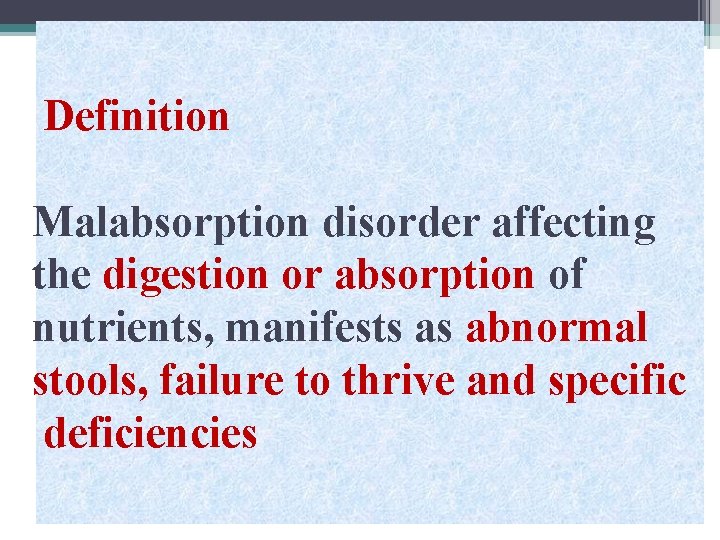 Definition

Malabsorption disorder affecting the digestion or absorption of nutrients, manifests as abnormal stools, failure to thrive and specific deficiencies